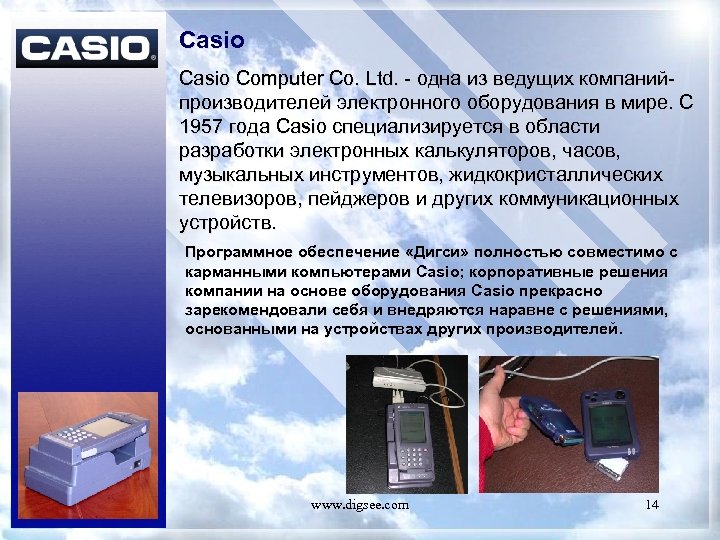 CASIO

Casio

Casio Computer Co. Ltd. - одна из ведущих компаний-производителей электронного оборудования в мире. С 1957 года Casio специализируется в области разработки электронных калькуляторов, часов, музыкальных инструментов, жидкокристаллических телевизоров, пейджеров и других коммуникационных устройств.

Программное обеспечение «Дигси» полностью совместимо с карманными компьютерами Casio; корпоративные решения компании на основе оборудования Casio прекрасно зарекомендовали себя и внедряются наравне с решениями, основанными на устройствах других производителей.

www.digsee.com

14